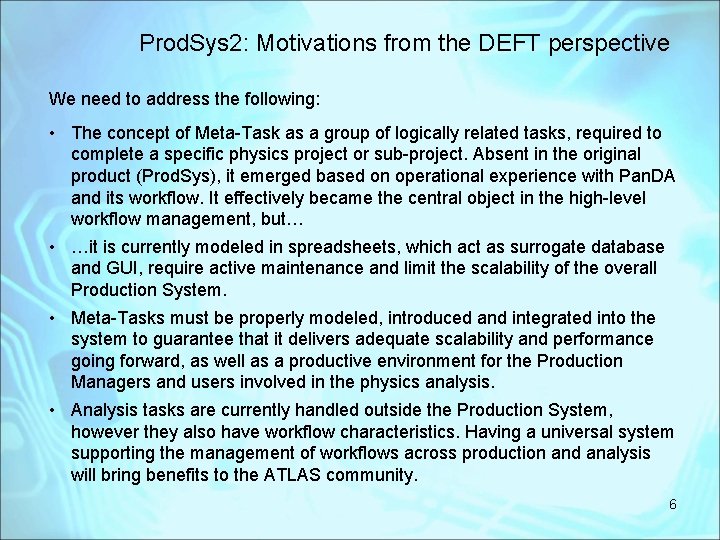 ProdSys2: Motivations from the DEFT perspective

We need to address the following:

• The concept of Meta-Task as a group of logically related tasks, required to complete a specific physics project or sub-project. Absent in the original product (ProdSys), it emerged based on operational experience with PanDA and its workflow. It effectively became the central object in the high-level workflow management, but…

• …it is currently modeled in spreadsheets, which act as surrogate database and GUI, require active maintenance and limit the scalability of the overall Production System.

• Meta-Tasks must be properly modeled, introduced and integrated into the system to guarantee that it delivers adequate scalability and performance going forward, as well as a productive environment for the Production Managers and users involved in the physics analysis.

• Analysis tasks are currently handled outside the Production System, however they also have workflow characteristics. Having a universal system supporting the management of workflows across production and analysis will bring benefits to the ATLAS community.

6